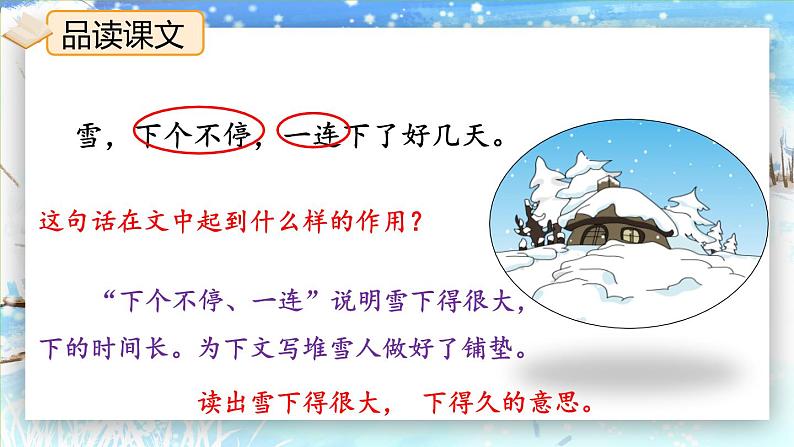 品读课文

雪，下个不停，一连下了好几天。

这句话在文中起到什么样的作用？

“下个不停、一连”说明雪下得很大，下的时间长。为下文写堆雪人做好了铺垫。

读出雪下得很大， 下得久的意思。